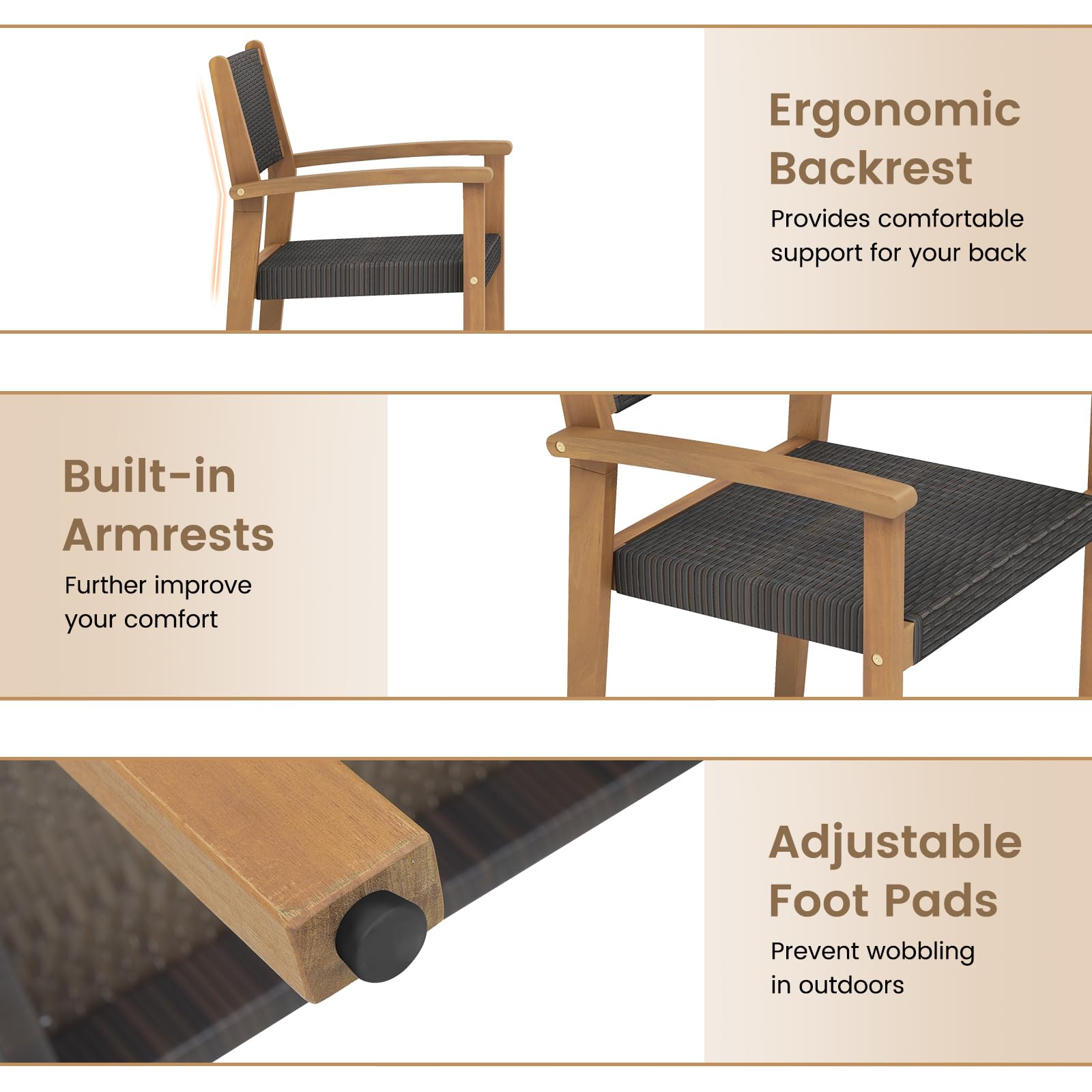 Ergonomic Backrest

Provides comfortable support for your back

Built-in Armrests

Further improve your comfort

Adjustable Foot Pads

Prevent wobbling in outdoors